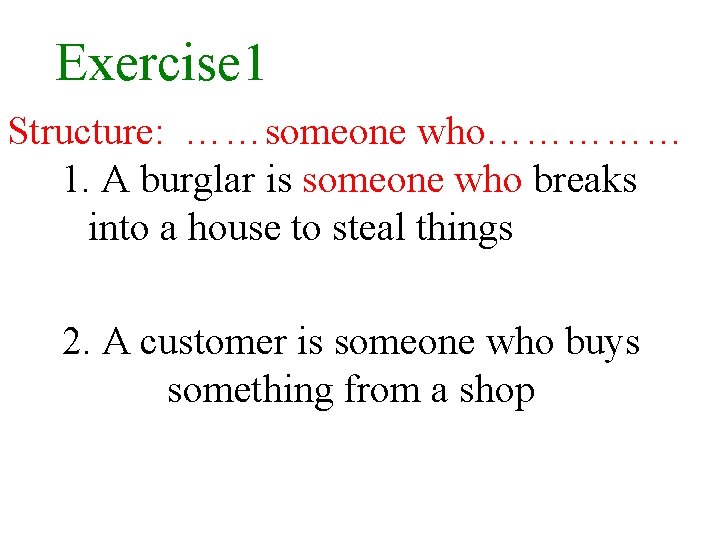 Exercise1

Structure: ……someone who……………

1. A burglar is someone who breaks into a house to steal things

2. A customer is someone who buys something from a shop